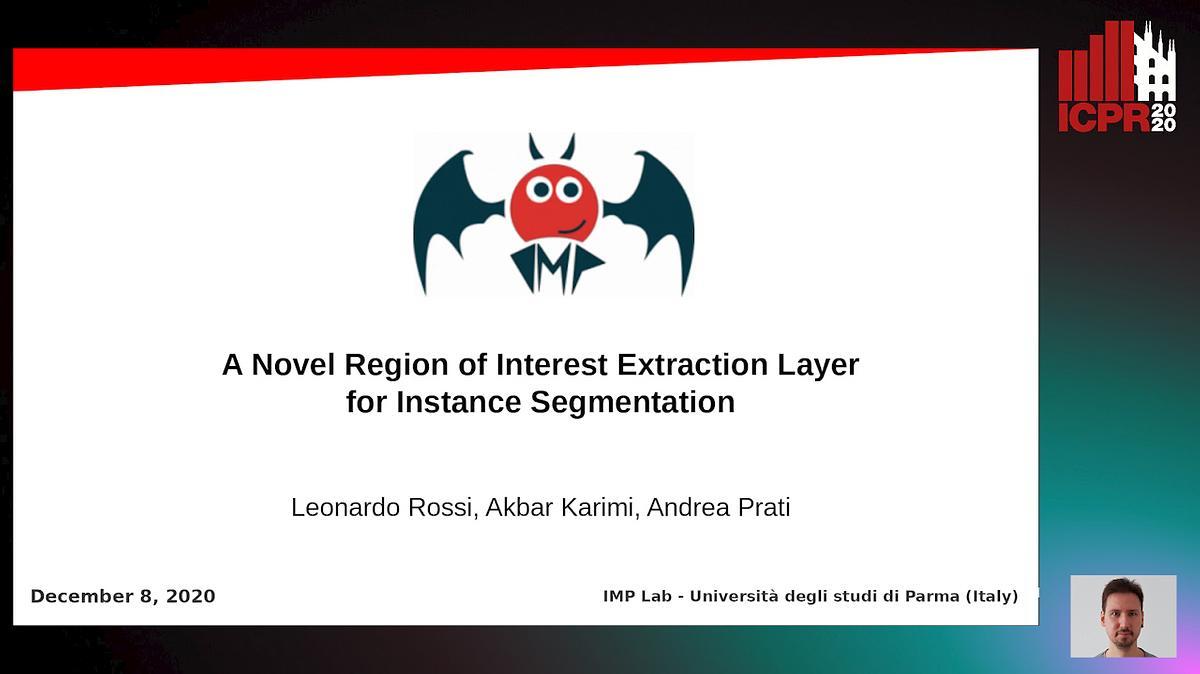 ICPR 2020

IMP

A Novel Region of Interest Extraction Layer for Instance Segmentation

Leonardo Rossi, Akbar Karimi, Andrea Prati

December 8, 2020

IMP Lab - Università degli studi di Parma (Italy)